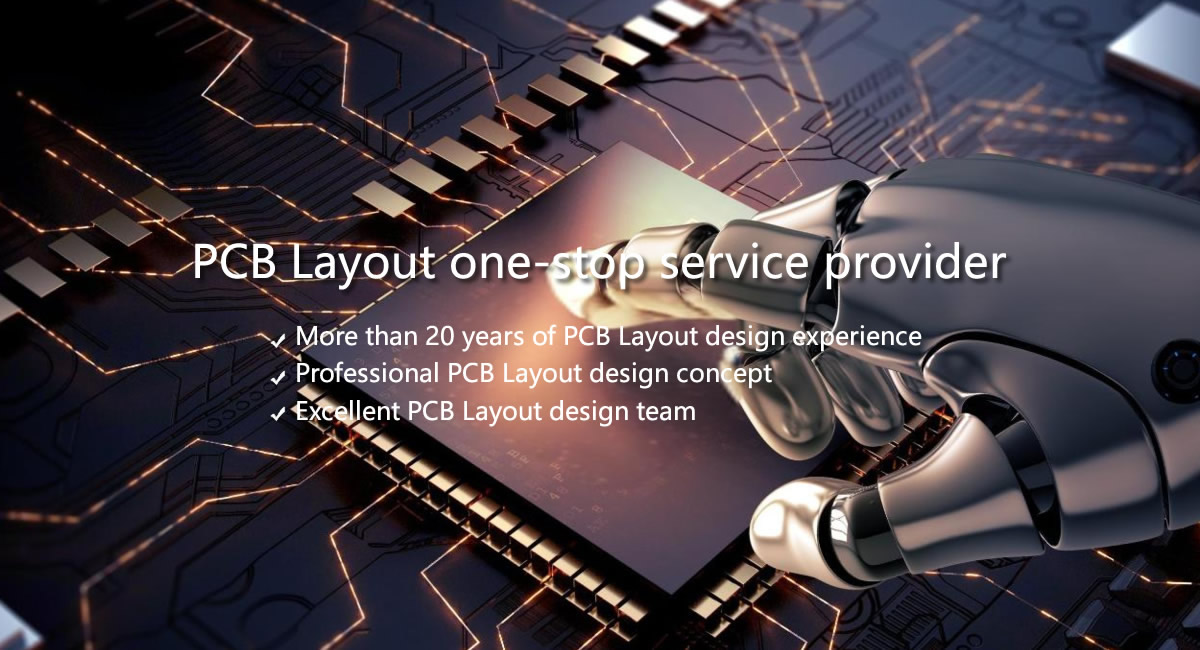 PCB Layout one-stop service provider

✓ More than 20 years of PCB Layout design experience
✓ Professional PCB Layout design concept
✓ Excellent PCB Layout design team